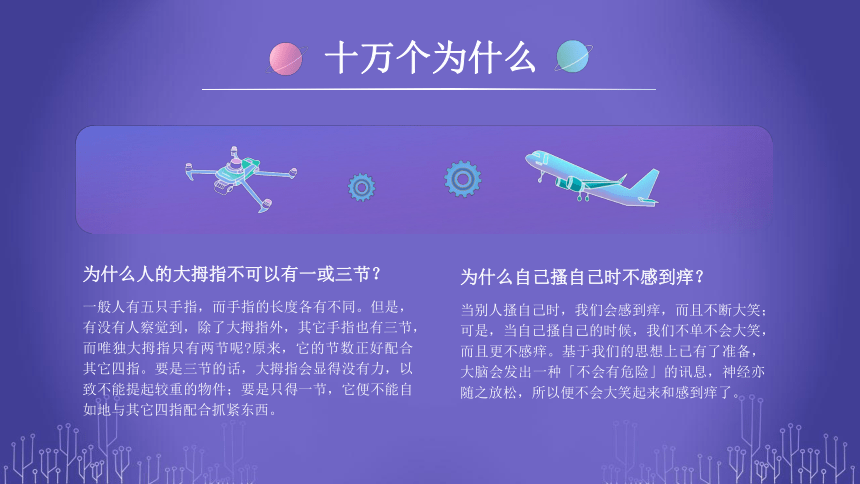 十万个为什么

为什么人的大拇指不可以有一或三节？

一般人有五只手指，而手指的长度各有不同。但是，有没有人察觉到，除了大拇指外，其它手指也有三节，而唯独大拇指只有两节呢?原来，它的节数正好配合其它四指。要是三节的话，大拇指会显得没有力，以致不能提起较重的物件；要是只得一节，它便不能自如地与其它四指配合抓紧东西。

为什么自己搔自己时不感到痒？

当别人搔自己时，我们会感到痒，而且不断大笑；可是，当自己搔自己的时候，我们不单不会大笑，而且更不感痒。基于我们的思想上已有了准备，大脑会发出一种「不会有危险」的讯息，神经亦随之放松，所以便不会大笑起来和感到痒了。